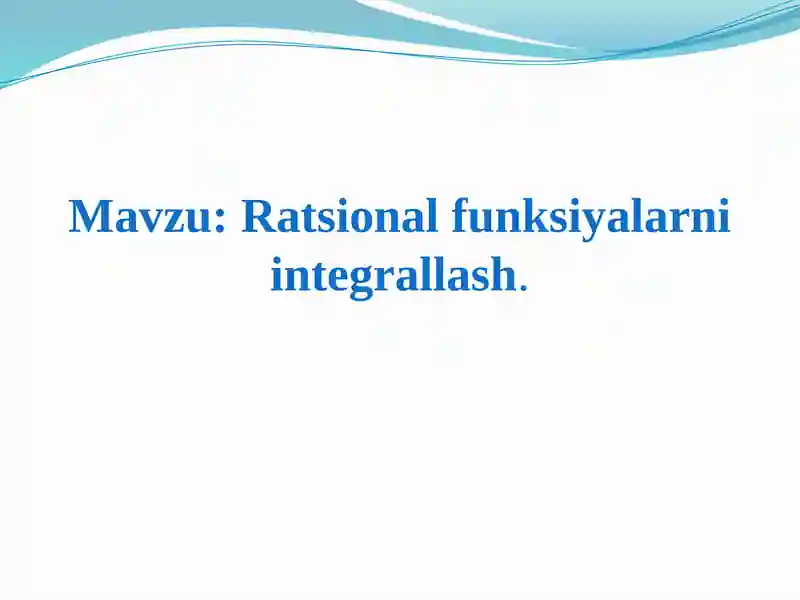 Mavzu: Ratsional funksiyalarni integrallash.